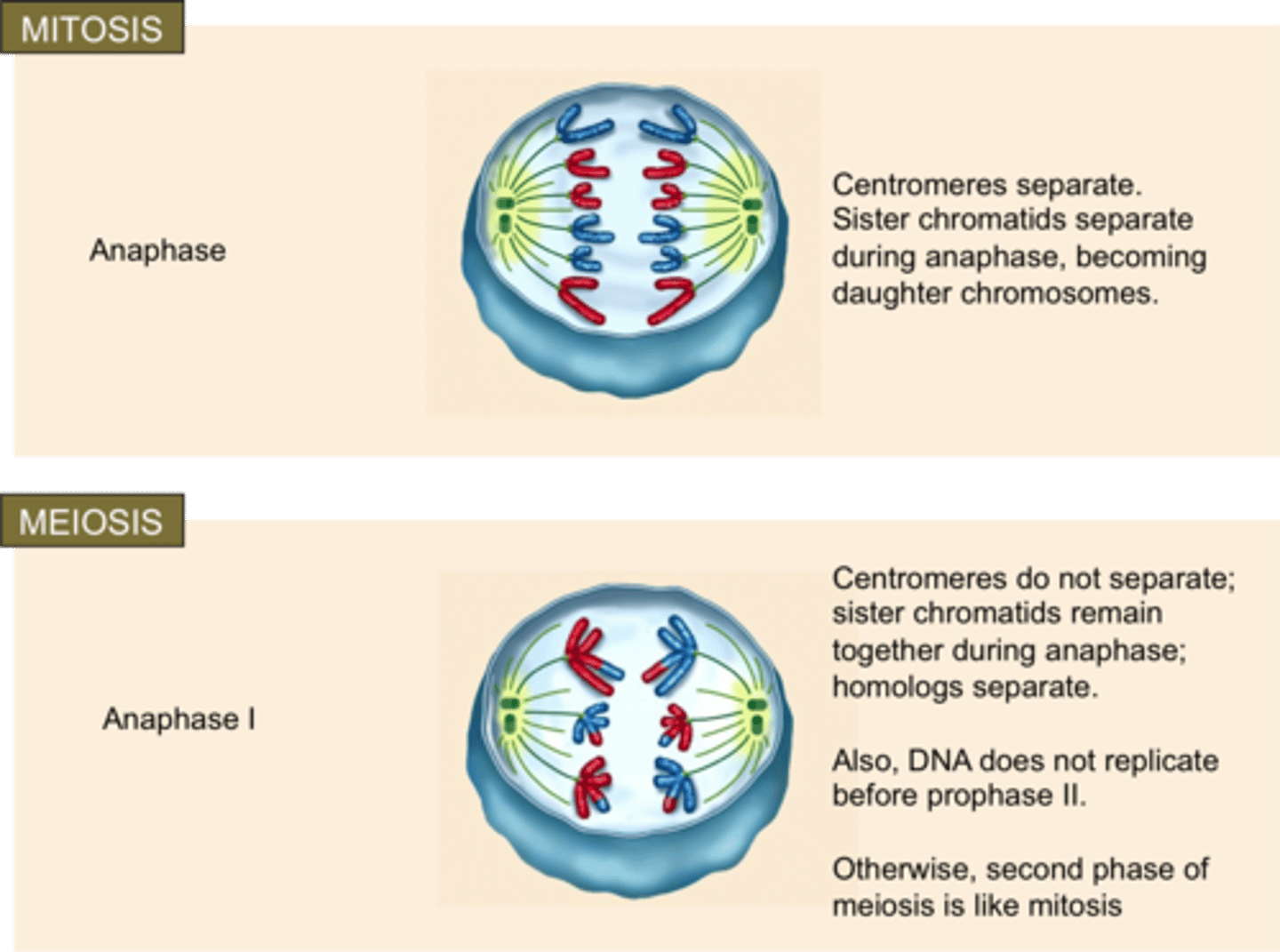 MITOSIS

Anaphase

Centromeres separate. Sister chromatids separate during anaphase, becoming daughter chromosomes.

MEIOSIS

Anaphase I

Centromeres do not separate; sister chromatids remain together during anaphase; homologs separate.

Also, DNA does not replicate before prophase II.

Otherwise, second phase of meiosis is like mitosis